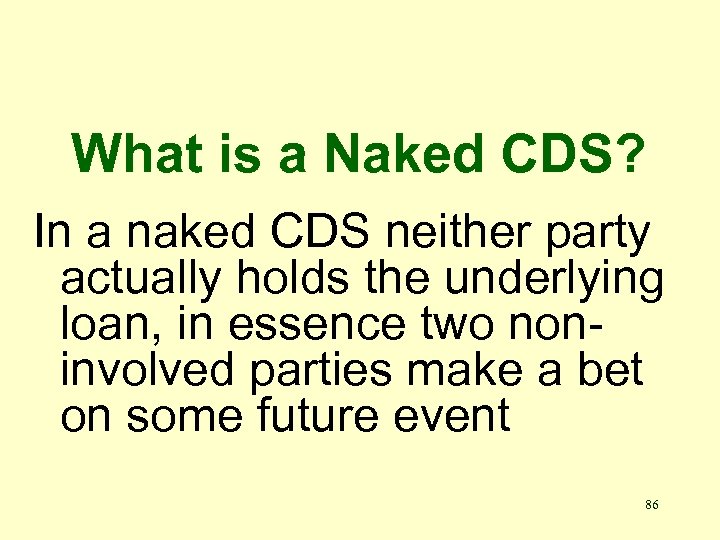 What is a Naked CDS?

In a naked CDS neither party actually holds the underlying loan, in essence two non-involved parties make a bet on some future event

86